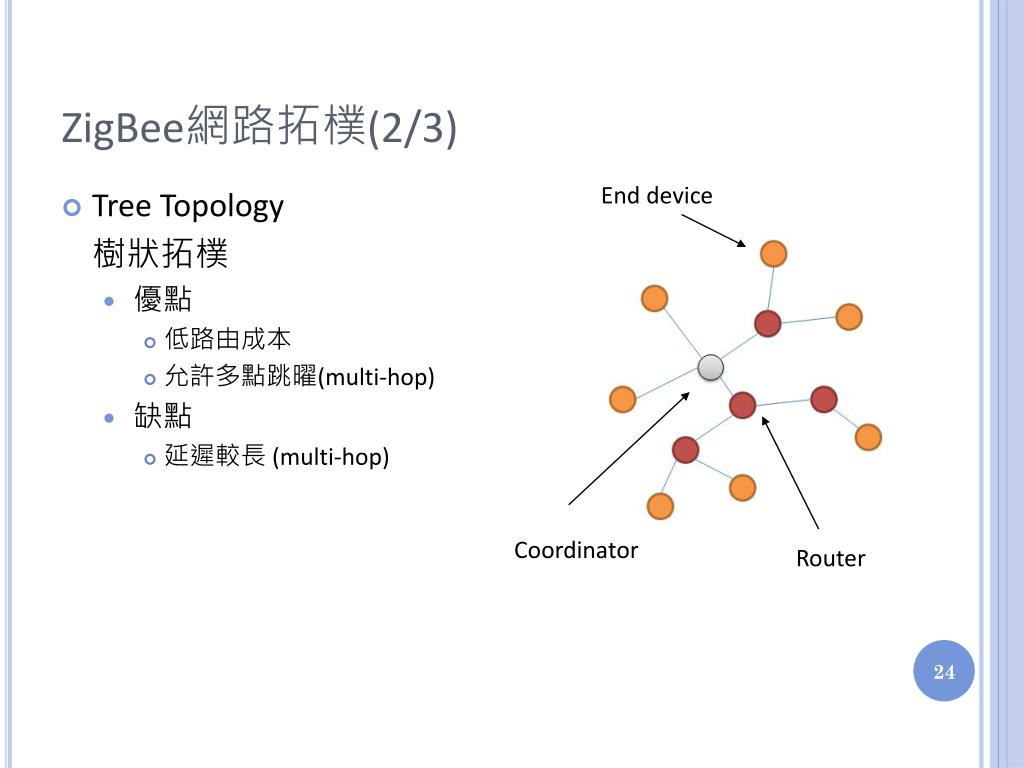 ZigBee網路拓樸(2/3)

Tree Topology
樹狀拓樸

優點

低路由成本

允許多點跳躍(multi-hop)

缺點

延遲較長 (multi-hop)

End device

Coordinator

Router

24